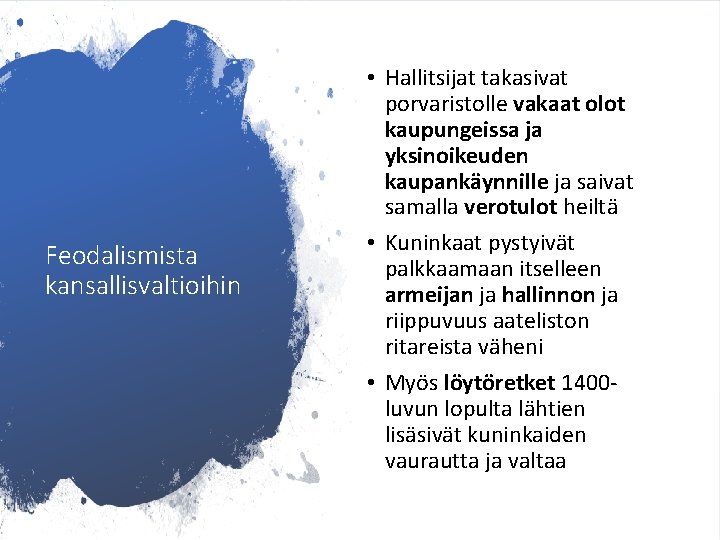 Feodalismista kansallisvaltioihin

• Hallitsijat takasivat porvaristolle vakaat olot kaupungeissa ja yksinoikeuden kaupankäynnille ja saivat samalla verotulot heiltä

• Kuninkaat pystyivät palkkaamaan itselleen armeijan ja hallinnon ja riippuvuus aateliston ritareista väheni

• Myös löytöretket 1400-luvun lopulta lähtien lisäsivät kuninkaiden vaurautta ja valtaa